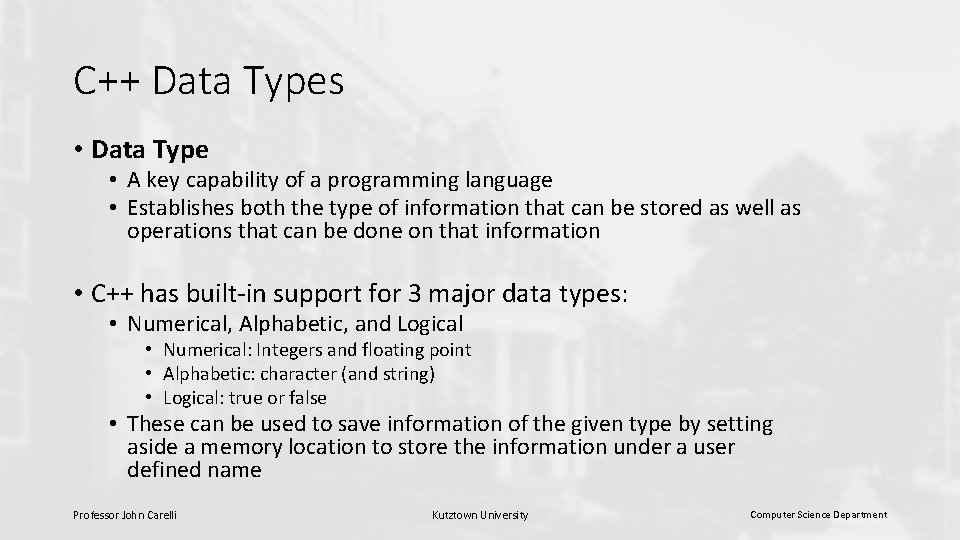 C++ Data Types

• Data Type
  • A key capability of a programming language
  • Establishes both the type of information that can be stored as well as operations that can be done on that information

• C++ has built-in support for 3 major data types:
  • Numerical, Alphabetic, and Logical
    • Numerical: Integers and floating point
    • Alphabetic: character (and string)
    • Logical: true or false
  • These can be used to save information of the given type by setting aside a memory location to store the information under a user defined name

Professor John Carelli

Kutztown University

Computer Science Department